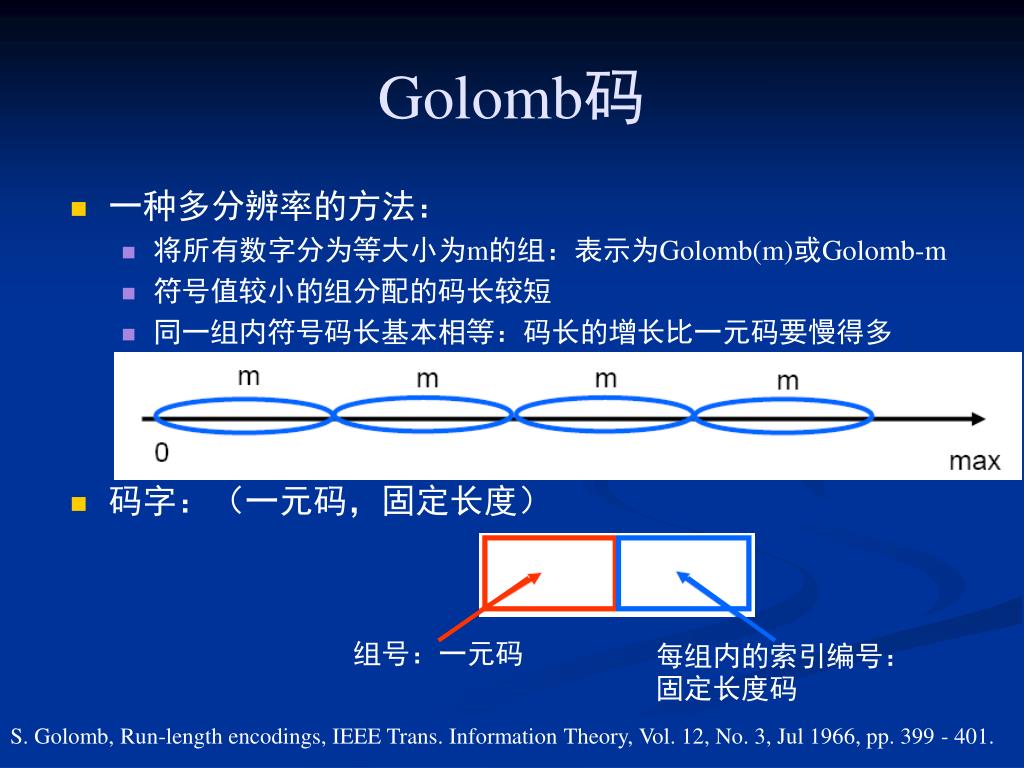 Golomb码

一种多分辨率的方法：
将所有数字分为等大小为m的组：表示为Golomb(m)或Golomb-m
符号值较小的组分配的码长较短
同一组内符号码长基本相等：码长的增长比一元码要慢得多

m m m m
0 max

码字：（一元码，固定长度）

组号：一元码
每组内的索引编号：固定长度码

S. Golomb, Run-length encodings, IEEE Trans. Information Theory, Vol. 12, No. 3, Jul 1966, pp. 399 - 401.